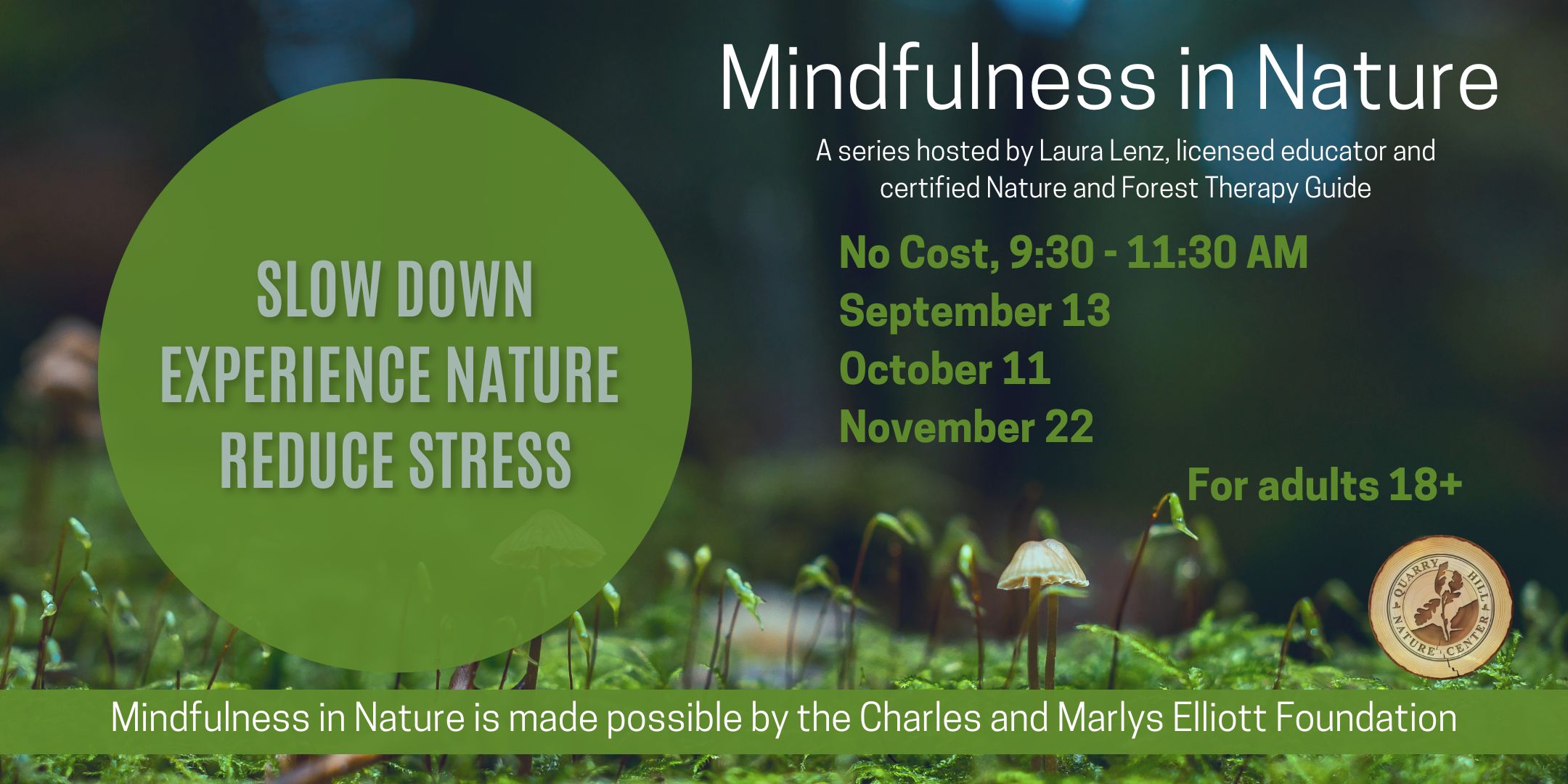 Mindfulness in Nature

A series hosted by Laura Lenz, licensed educator and certified Nature and Forest Therapy Guide

SLOW DOWN
EXPERIENCE NATURE
REDUCE STRESS

No Cost, 9:30 - 11:30 AM
September 13
October 11
November 22

For adults 18+

QUARRY HILL NATURE CENTER

Mindfulness in Nature is made possible by the Charles and Marlys Elliott Foundation